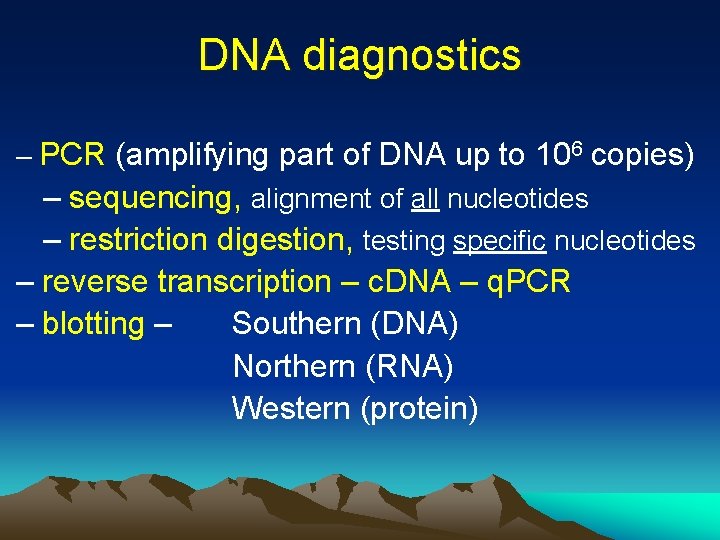 DNA diagnostics

– PCR (amplifying part of DNA up to $10^6$ copies)
– sequencing, alignment of all nucleotides
– restriction digestion, testing specific nucleotides
– reverse transcription – cDNA – qPCR
– blotting – Southern (DNA)
Northern (RNA)
Western (protein)